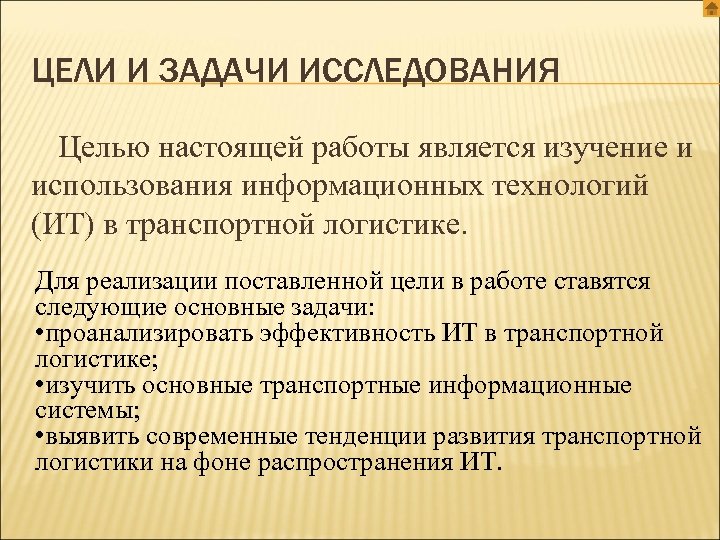 ЦЕЛИ И ЗАДАЧИ ИССЛЕДОВАНИЯ

Целью настоящей работы является изучение и использования информационных технологий (ИТ) в транспортной логистике.

Для реализации поставленной цели в работе ставятся следующие основные задачи:
•проанализировать эффективность ИТ в транспортной логистике;
•изучить основные транспортные информационные системы;
•выявить современные тенденции развития транспортной логистики на фоне распространения ИТ.